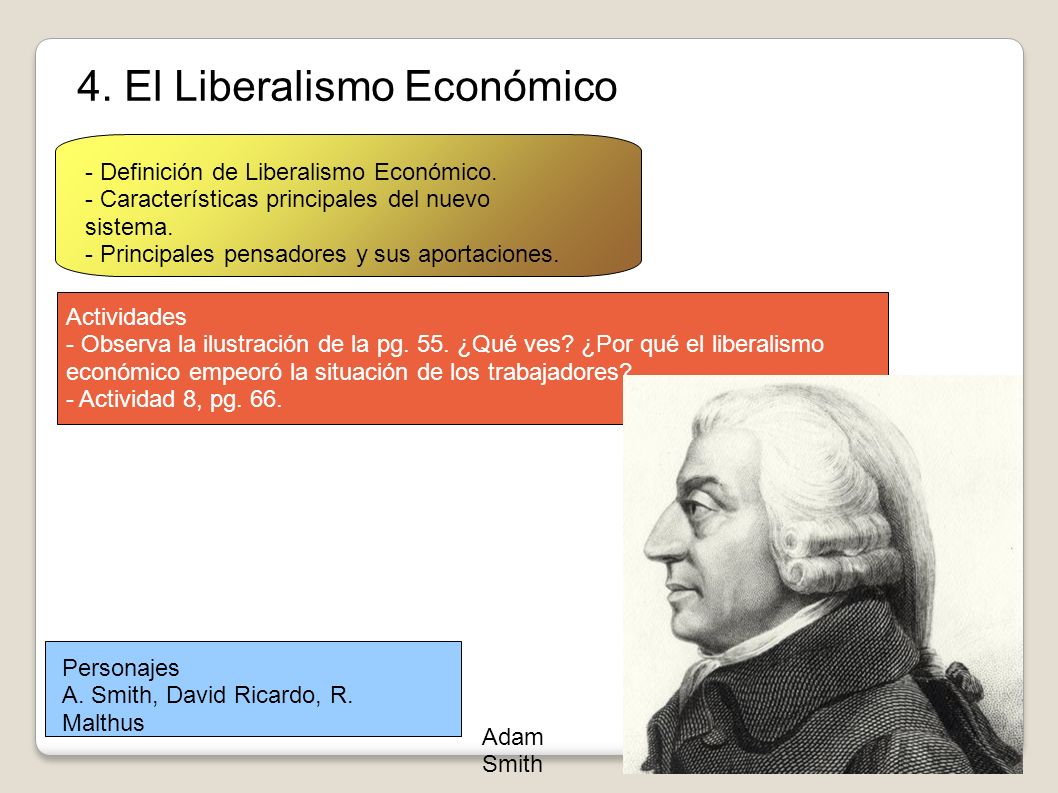 4. El Liberalismo Económico

- Definición de Liberalismo Económico.
- Características principales del nuevo sistema.
- Principales pensadores y sus aportaciones.

Actividades
- Observa la ilustración de la pg. 55. ¿Qué ves? ¿Por qué el liberalismo económico empeoró la situación de los trabajadores?
- Actividad 8, pg. 66.

Personajes
A. Smith, David Ricardo, R. Malthus

Adam Smith